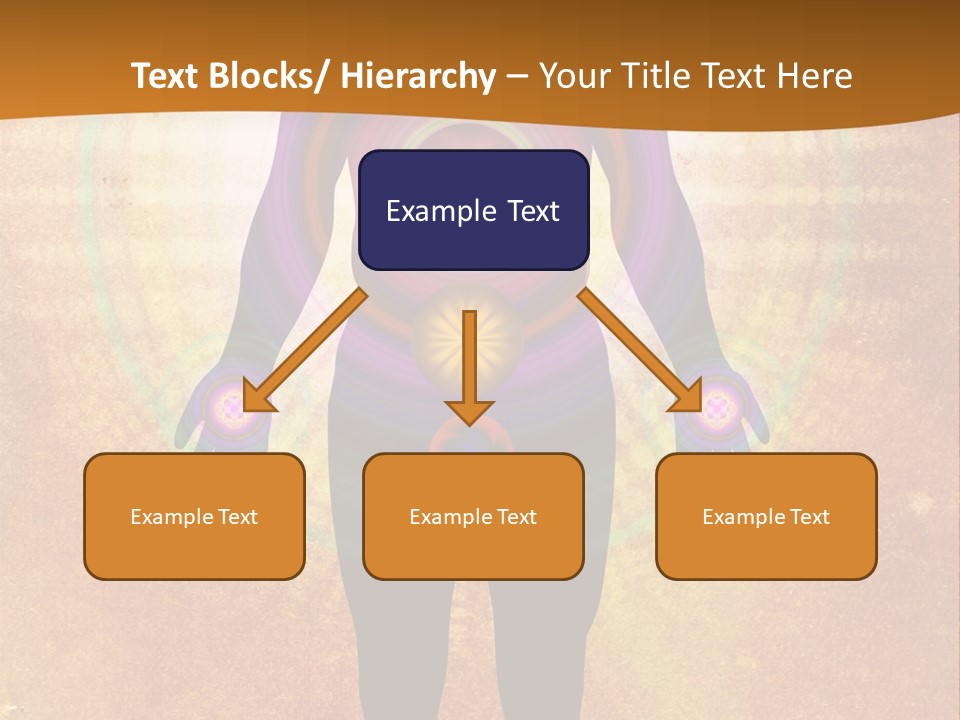 Text Blocks/ Hierarchy – Your Title Text Here

Example Text

Example Text

Example Text

Example Text